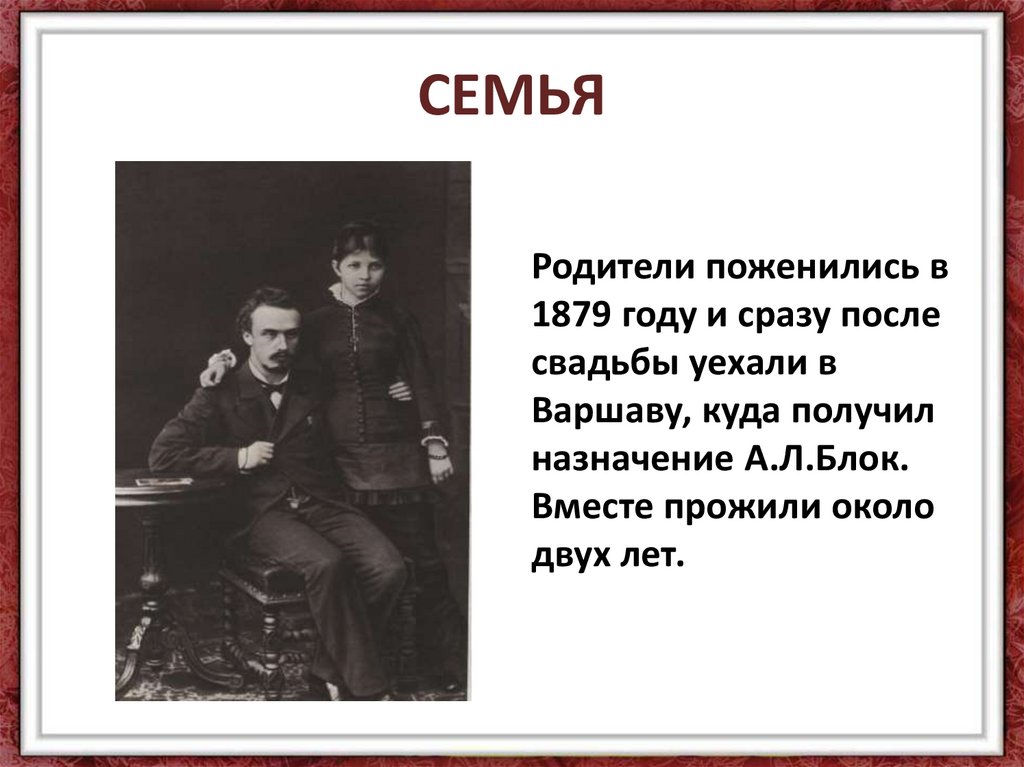 СЕМЬЯ

Родители поженились в 1879 году и сразу после свадьбы уехали в Варшаву, куда получил назначение А.Л.Блок. Вместе прожили около двух лет.